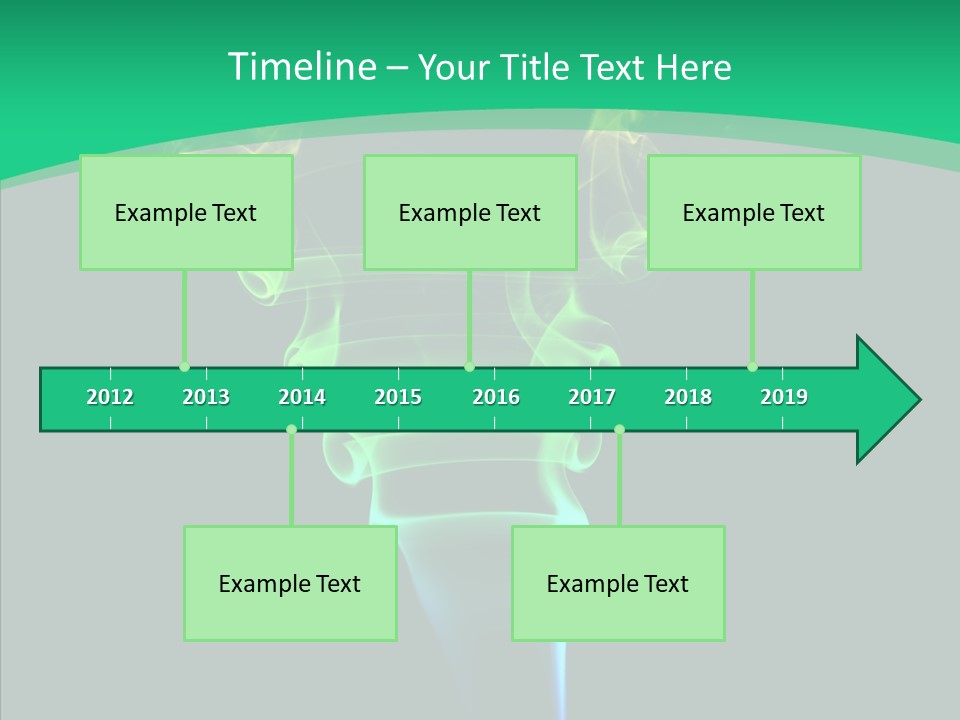 Timeline – Your Title Text Here

Example Text

Example Text

Example Text

2012 2013 2014 2015 2016 2017 2018 2019

Example Text

Example Text